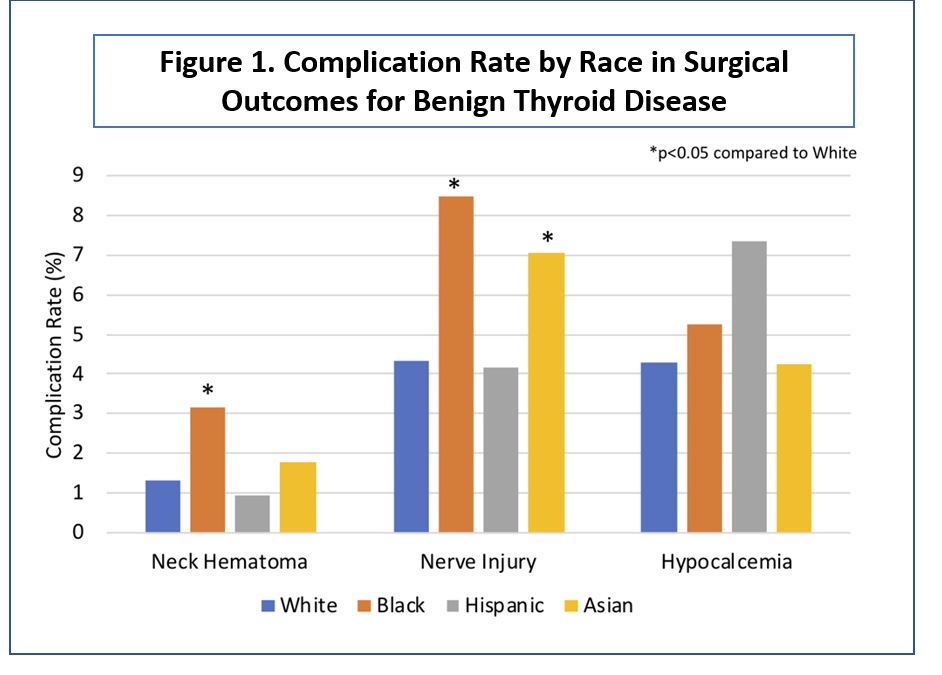 Figure 1. Complication Rate by Race in Surgical Outcomes for Benign Thyroid Disease

*p<0.05 compared to White

Complication Rate (%)

9
8
7
6
5
4
3
2
1
0

*
*
*

Neck Hematoma
Nerve Injury
Hypocalcemia

White
Black
Hispanic
Asian